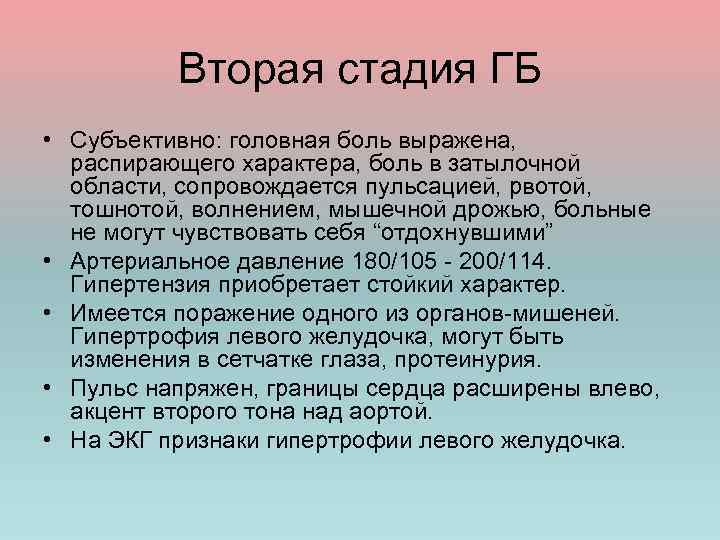 Вторая стадия ГБ

• Субъективно: головная боль выражена, распирающего характера, боль в затылочной области, сопровождается пульсацией, рвотой, тошнотой, волнением, мышечной дрожью, больные не могут чувствовать себя “отдохнувшими”
• Артериальное давление 180/105 - 200/114. Гипертензия приобретает стойкий характер.
• Имеется поражение одного из органов-мишеней. Гипертрофия левого желудочка, могут быть изменения в сетчатке глаза, протеинурия.
• Пульс напряжен, границы сердца расширены влево, акцент второго тона над аортой.
• На ЭКГ признаки гипертрофии левого желудочка.